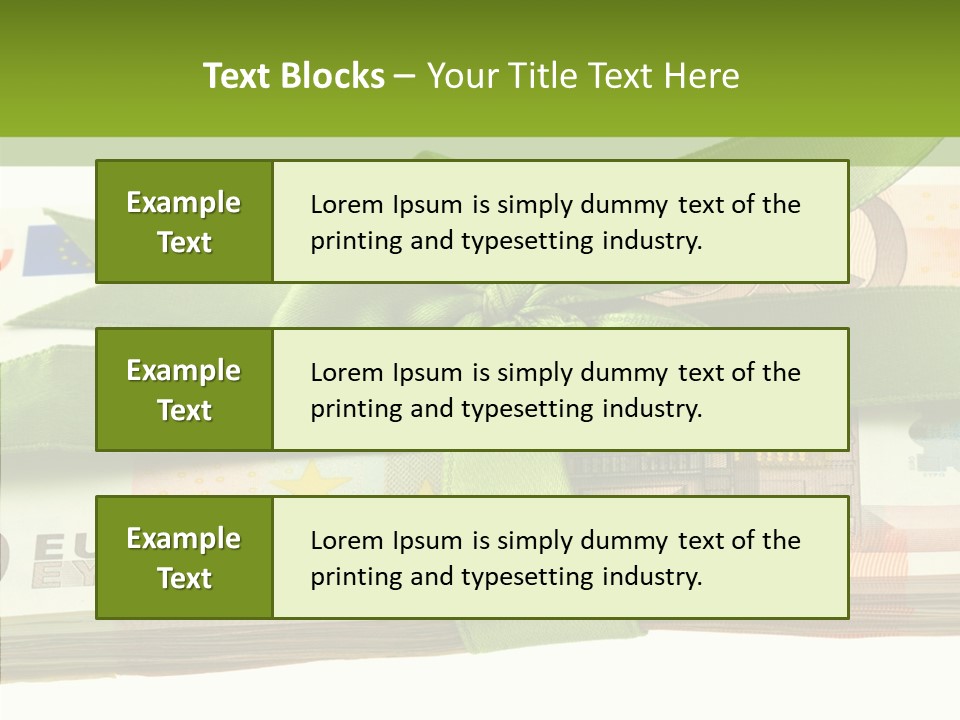 Text Blocks – Your Title Text Here

Example Text

Lorem Ipsum is simply dummy text of the printing and typesetting industry.

Example Text

Lorem Ipsum is simply dummy text of the printing and typesetting industry.

Example Text

Lorem Ipsum is simply dummy text of the printing and typesetting industry.